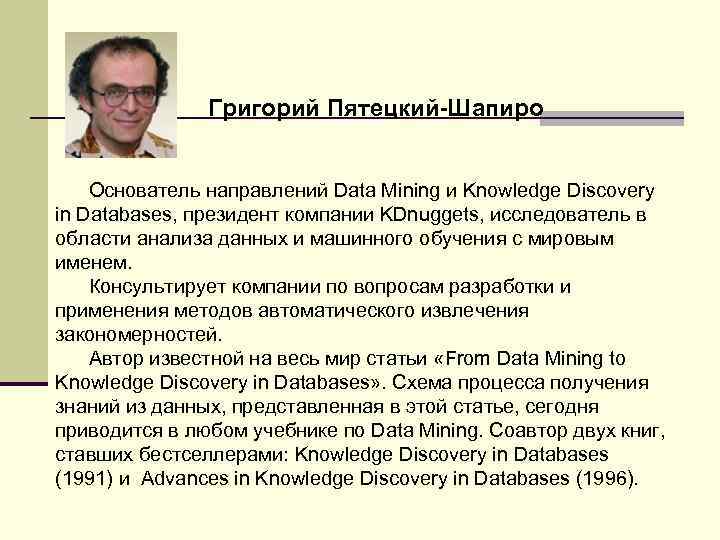 Григорий Пятецкий-Шапиро

Основатель направлений Data Mining и Knowledge Discovery in Databases, президент компании KDnuggets, исследователь в области анализа данных и машинного обучения с мировым именем.

Консультирует компании по вопросам разработки и применения методов автоматического извлечения закономерностей.

Автор известной на весь мир статьи «From Data Mining to Knowledge Discovery in Databases». Схема процесса получения знаний из данных, представленная в этой статье, сегодня приводится в любом учебнике по Data Mining. Соавтор двух книг, ставших бестселлерами: Knowledge Discovery in Databases (1991) и Advances in Knowledge Discovery in Databases (1996).